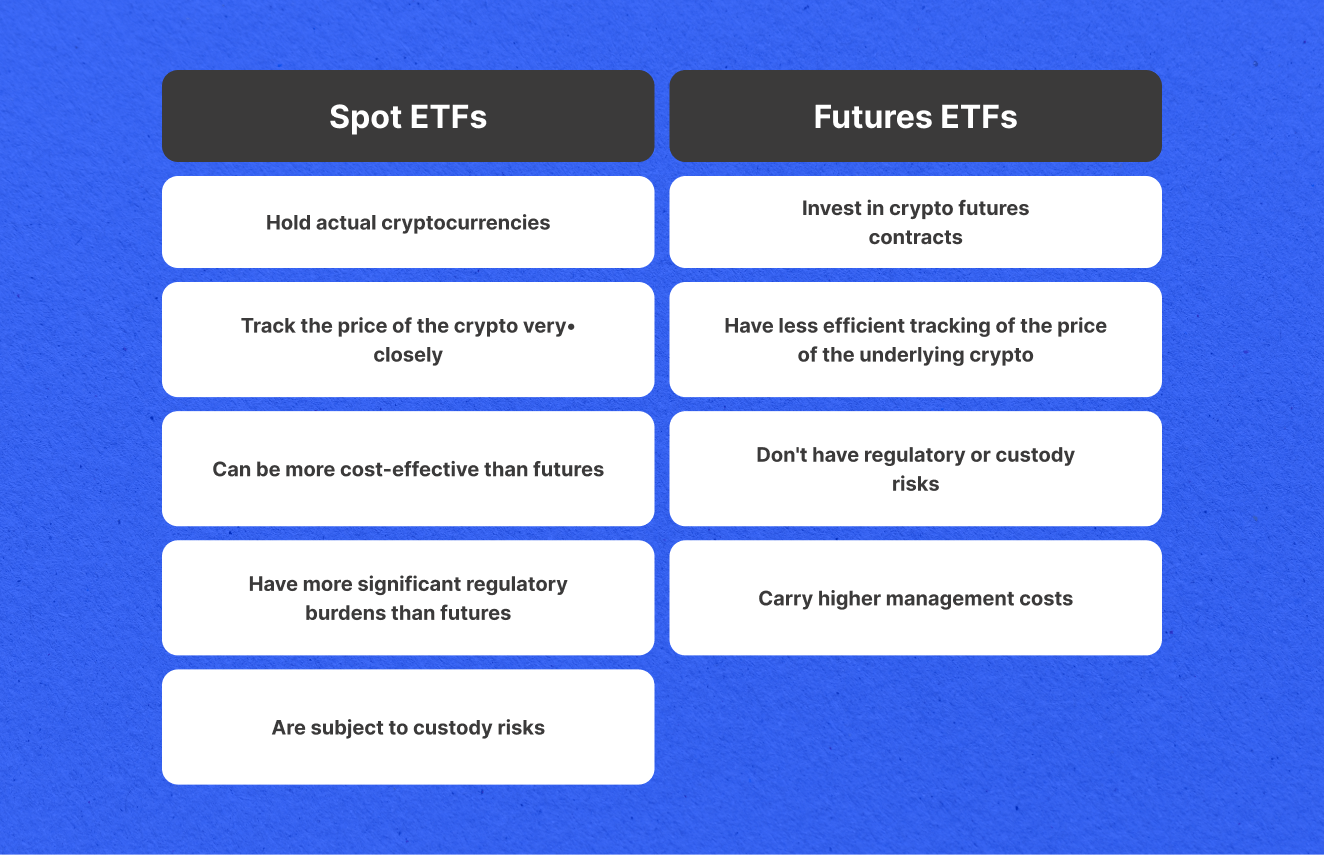 | Spot ETFs | Futures ETFs |
|---|---|
| Hold actual cryptocurrencies | Invest in crypto futures contracts |
| Track the price of the crypto very• closely | Have less efficient tracking of the price of the underlying crypto |
| Can be more cost-effective than futures | Don't have regulatory or custody risks |
| Have more significant regulatory burdens than futures | Carry higher management costs |
| Are subject to custody risks | |